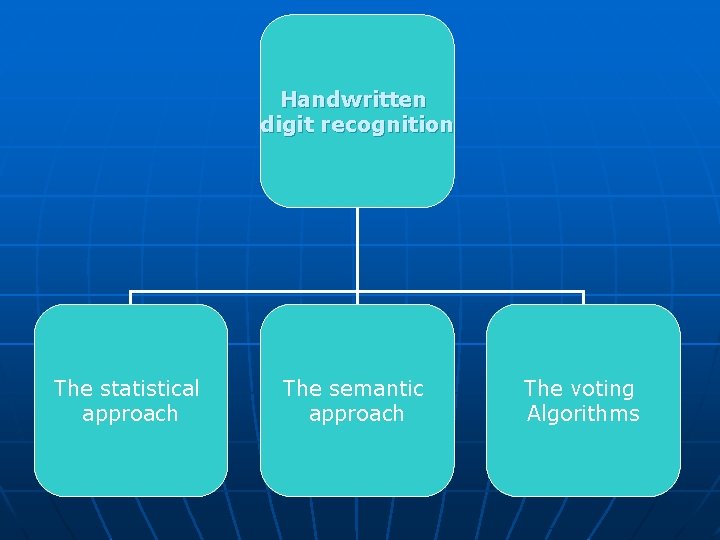 Handwritten digit recognition

The statistical approach

The semantic approach

The voting Algorithms